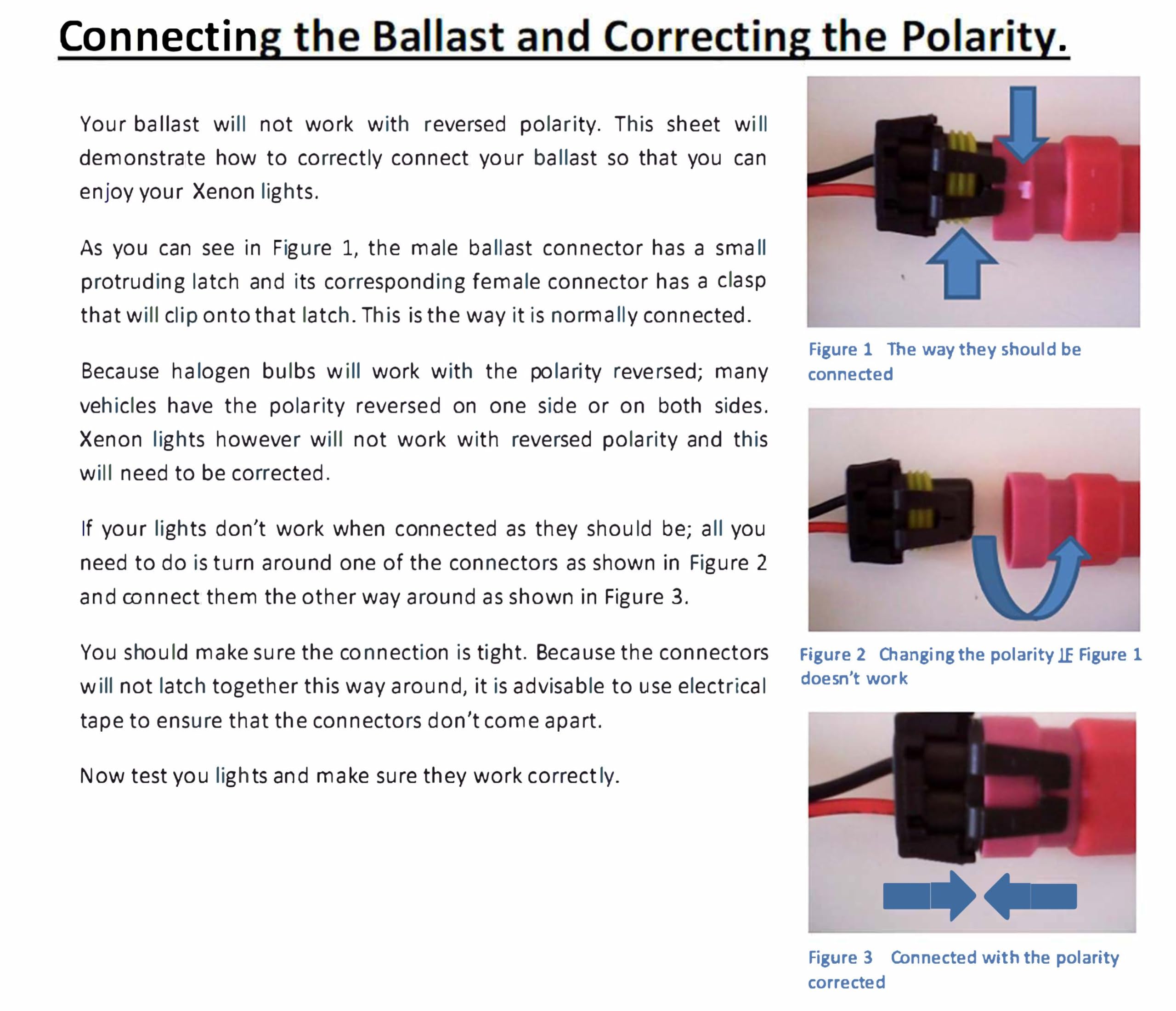 Connecting the Ballast and Correcting the Polarity.

Your ballast will not work with reversed polarity. This sheet will demonstrate how to correctly connect your ballast so that you can enjoy your Xenon lights.

As you can see in Figure 1, the male ballast connector has a small protruding latch and its corresponding female connector has a clasp that will clip onto that latch. This is the way it is normally connected.

Because halogen bulbs will work with the polarity reversed; many vehicles have the polarity reversed on one side or on both sides. Xenon lights however will not work with reversed polarity and this will need to be corrected.

If your lights don't work when connected as they should be; all you need to do is turn around one of the connectors as shown in Figure 2 and connect them the other way around as shown in Figure 3.

You should make sure the connection is tight. Because the connectors will not latch together this way around, it is advisable to use electrical tape to ensure that the connectors don't come apart.

Now test you lights and make sure they work correctly.

Figure 1 The way they should be connected

Figure 2 Changing the polarity IF Figure 1 doesn't work

Figure 3 Connected with the polarity corrected